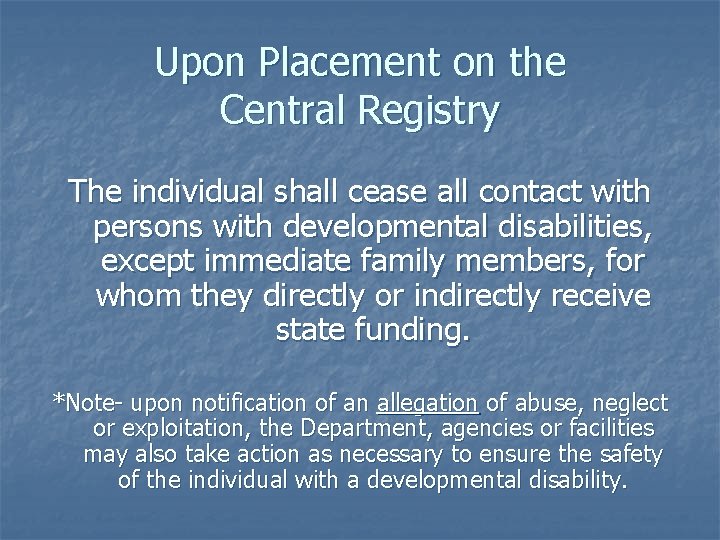 Upon Placement on the Central Registry

The individual shall cease all contact with persons with developmental disabilities, except immediate family members, for whom they directly or indirectly receive state funding.

*Note- upon notification of an allegation of abuse, neglect or exploitation, the Department, agencies or facilities may also take action as necessary to ensure the safety of the individual with a developmental disability.